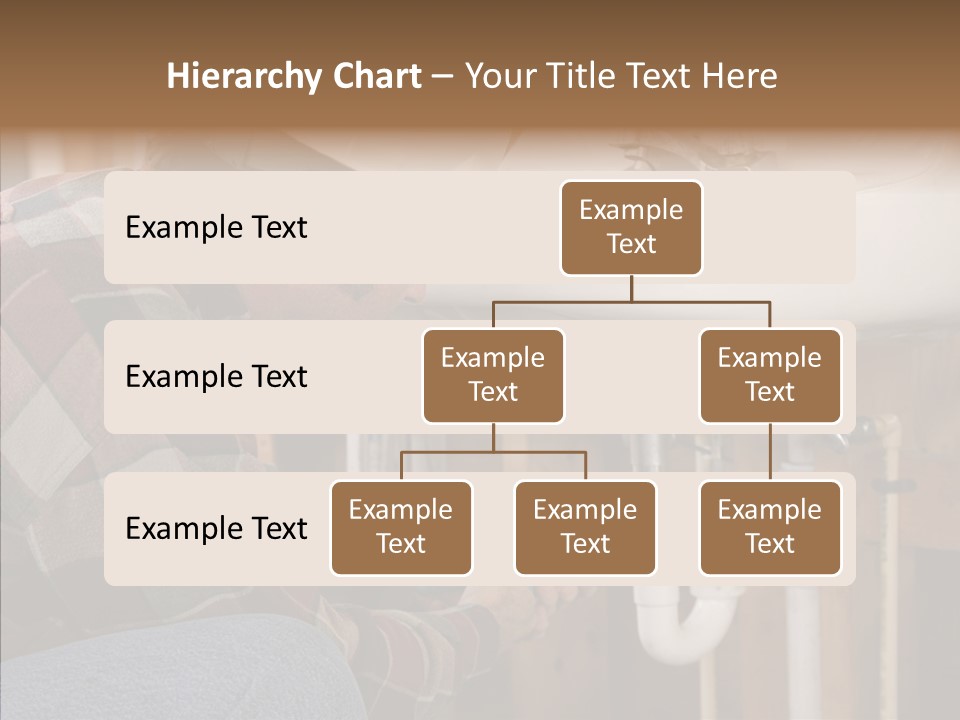 Hierarchy Chart – Your Title Text Here

Example Text

Example Text

Example Text

Example Text

Example Text

Example Text

Example Text

Example Text

Example Text